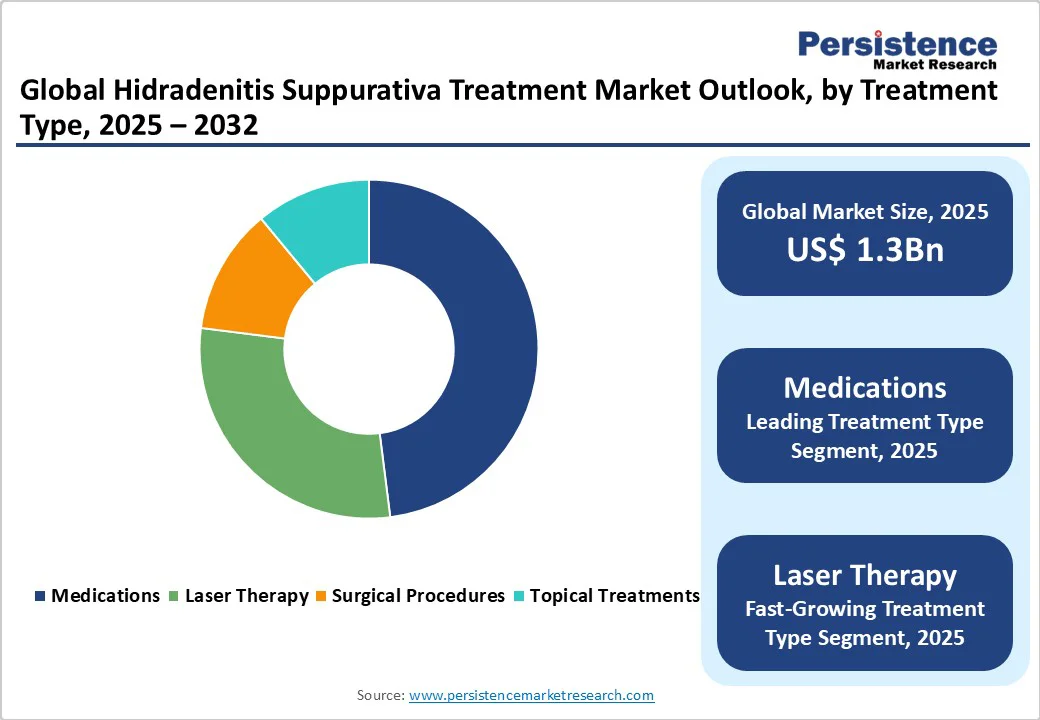 Persistence
Market Research

Global Hidradenitis Suppurativa Treatment Market Outlook, by Treatment Type, 2025 – 2032

Medications Laser Therapy Surgical Procedures Topical Treatments

Global Market Size, 2025
US$ 1.3Bn

Medications
Leading Treatment Type Segment, 2025

Laser Therapy
Fast-Growing Treatment Type Segment, 2025

Source: www.persistencemarketresearch.com